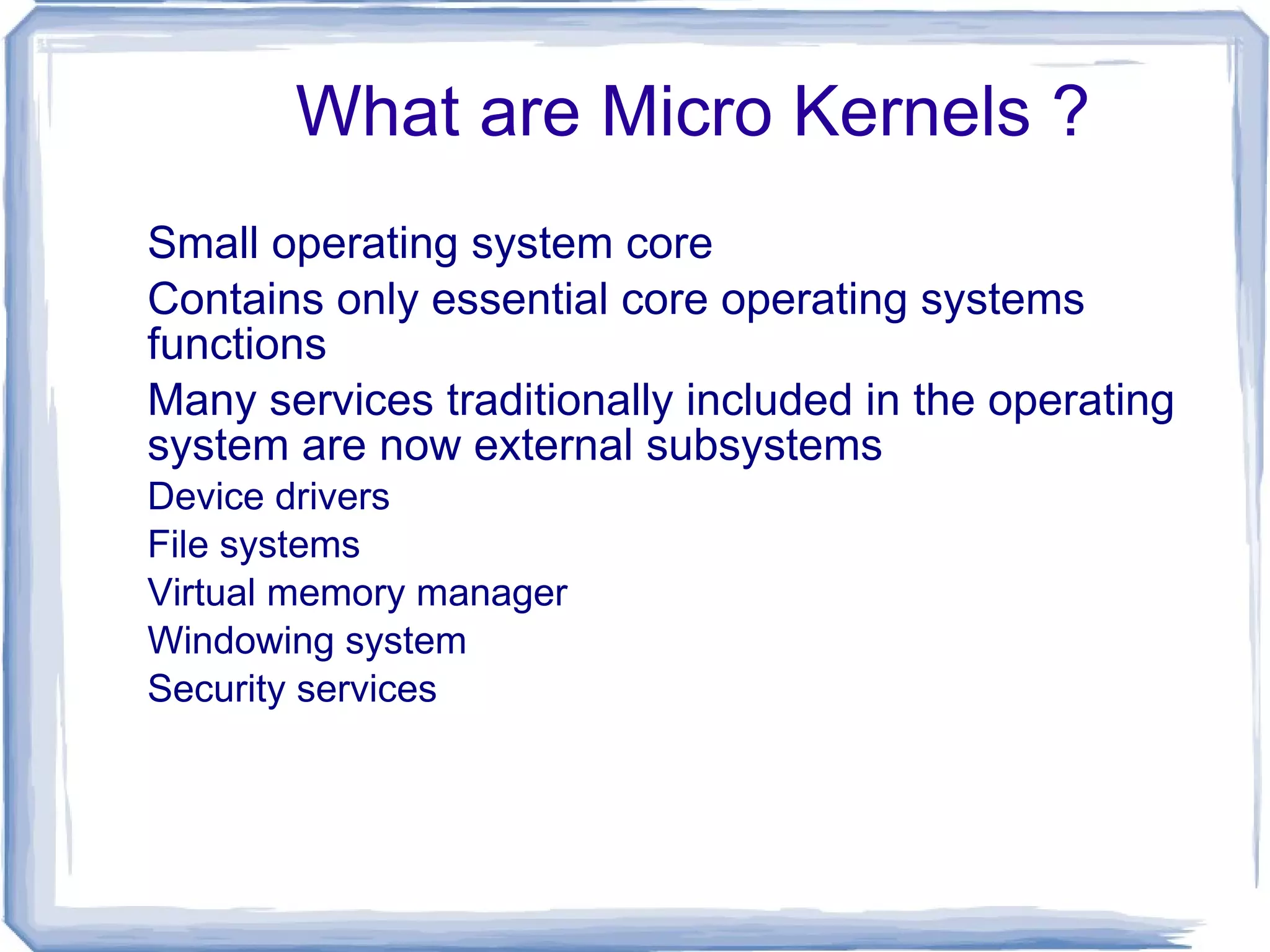 What are Micro Kernels ?

Small operating system core

Contains only essential core operating systems functions

Many services traditionally included in the operating system are now external subsystems

Device drivers

File systems

Virtual memory manager

Windowing system

Security services